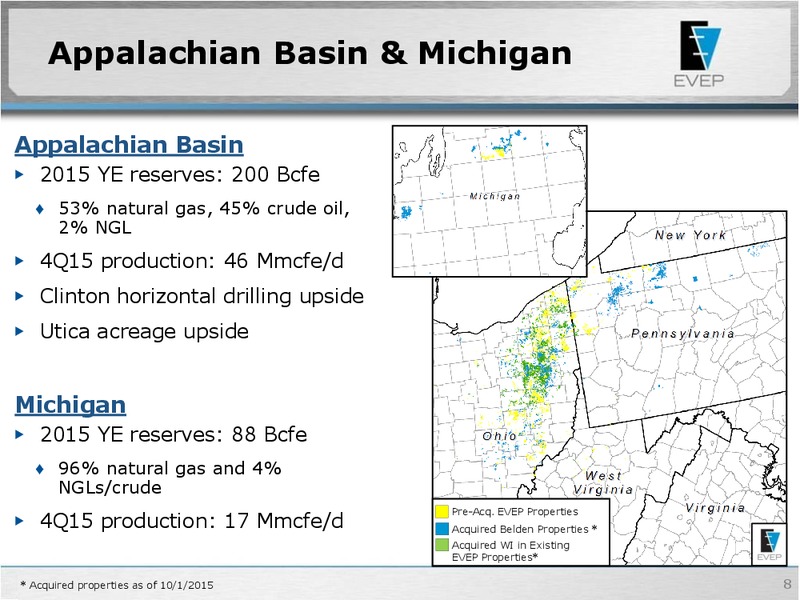 Appalachian Basin & Michigan

EVEP

Appalachian Basin

▸ 2015 YE reserves: 200 Bcfe

♦ 53% natural gas, 45% crude oil, 2% NGL

▸ 4Q15 production: 46 Mmcfe/d

▸ Clinton horizontal drilling upside

▸ Utica acreage upside

Michigan

▸ 2015 YE reserves: 88 Bcfe

♦ 96% natural gas and 4% NGLs/crude

▸ 4Q15 production: 17 Mmcfe/d

Michigan

New York

Pennsylvania

Ohio

West Virginia

Virginia

Pre-Acq. EVEP Properties
Acquired Belden Properties *
Acquired WI in Existing EVEP Properties*

EVEP

* Acquired properties as of 10/1/2015

8